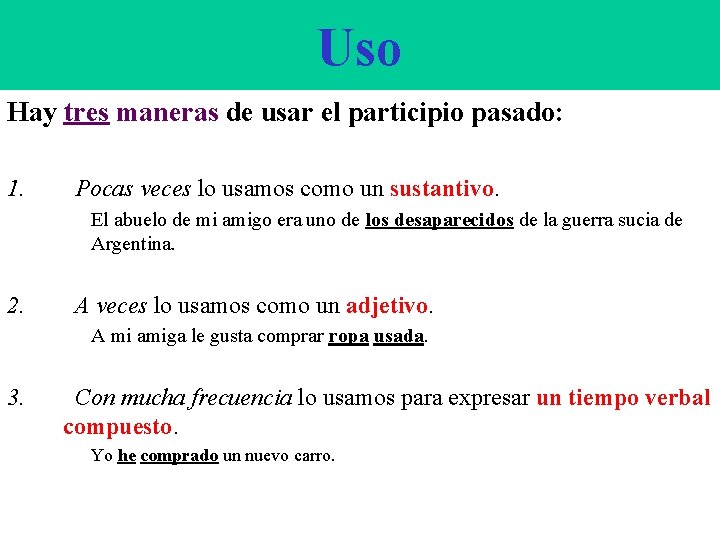 Uso

Hay tres maneras de usar el participio pasado:

1. Pocas veces lo usamos como un sustantivo.

El abuelo de mi amigo era uno de los desaparecidos de la guerra sucia de Argentina.

2. A veces lo usamos como un adjetivo.

A mi amiga le gusta comprar ropa usada.

3. Con mucha frecuencia lo usamos para expresar un tiempo verbal compuesto.

Yo he comprado un nuevo carro.